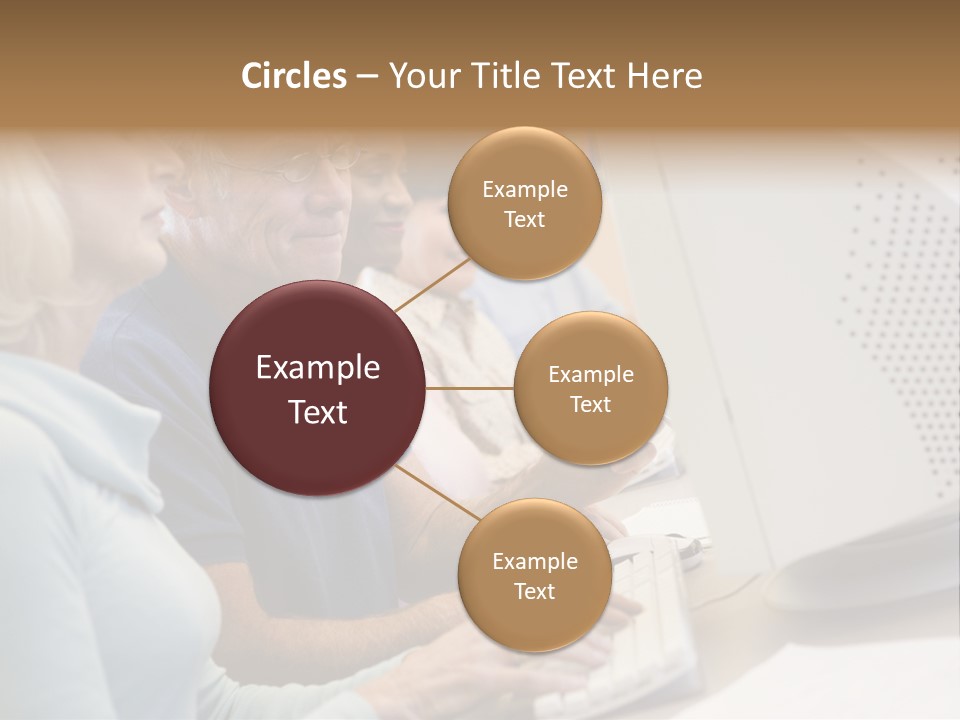 Circles – Your Title Text Here

Example Text

Example Text

Example Text

Example Text